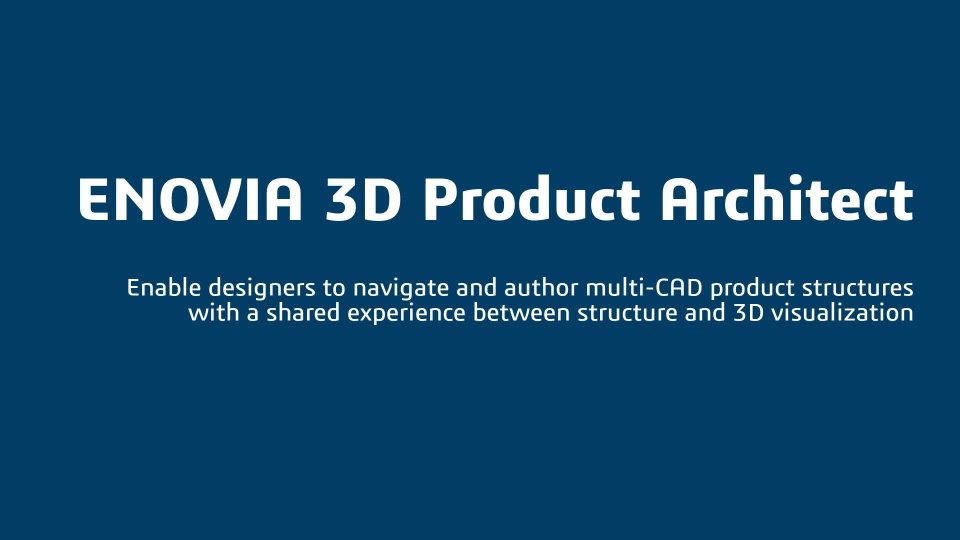 ENOVIA 3D Product Architect

Enable designers to navigate and author multi-CAD product structures with a shared experience between structure and 3D visualization